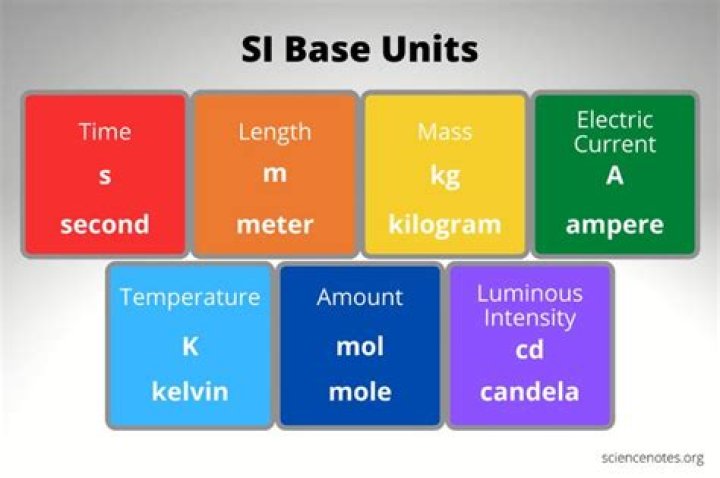 SI Base Units

Time
s
second

Length
m
meter

Mass
kg
kilogram

Electric Current
A
ampere

Temperature
K
kelvin

Amount
mol
mole

Luminous Intensity
cd
candela

sciencenotes.org